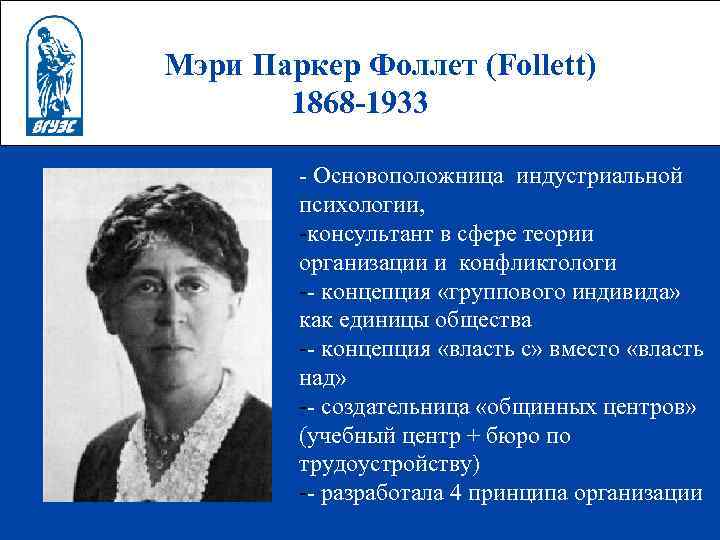 ВГУЭС

Мэри Паркер Фоллет (Follett)
1868-1933

- Основоположница индустриальной психологии,

-консультант в сфере теории организации и конфликтологи

-- концепция «группового индивида» как единицы общества

-- концепция «власть с» вместо «власть над»

-- создательница «общинных центров» (учебный центр + бюро по трудоустройству)

-- разработала 4 принципа организации